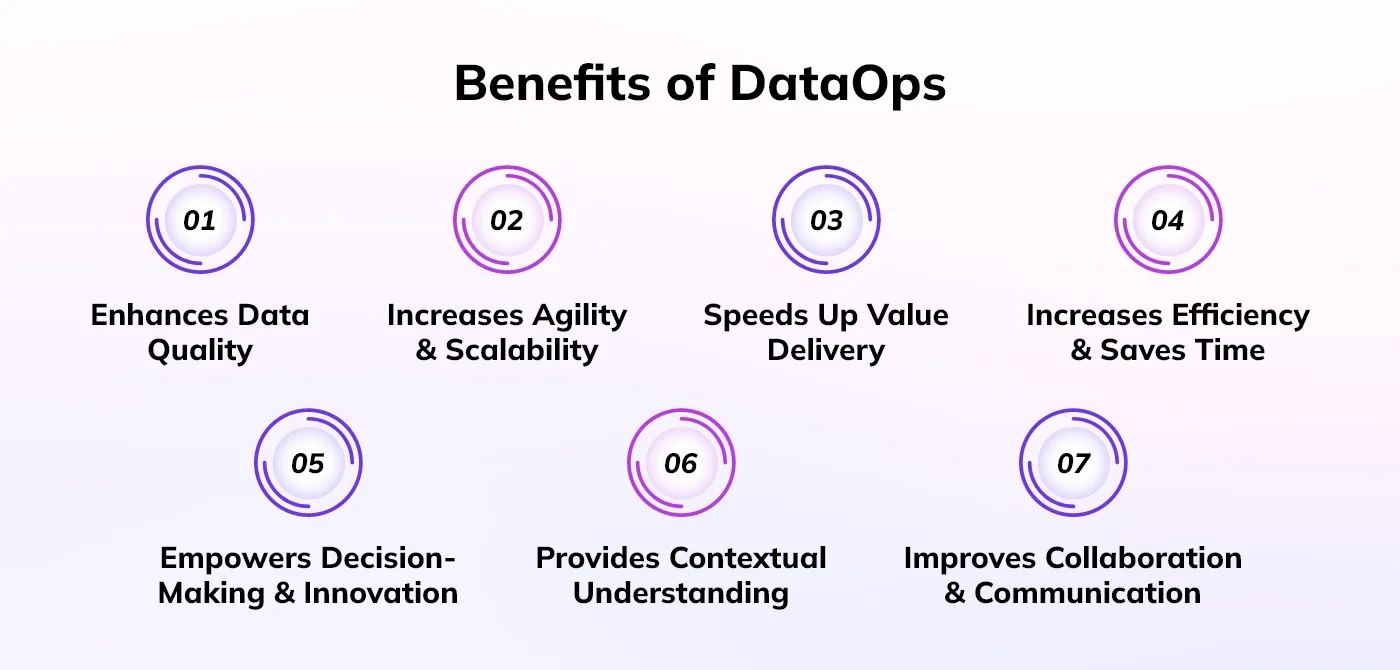 Benefits of DataOps

01
Enhances Data Quality

02
Increases Agility & Scalability

03
Speeds Up Value Delivery

04
Increases Efficiency & Saves Time

05
Empowers Decision-Making & Innovation

06
Provides Contextual Understanding

07
Improves Collaboration & Communication